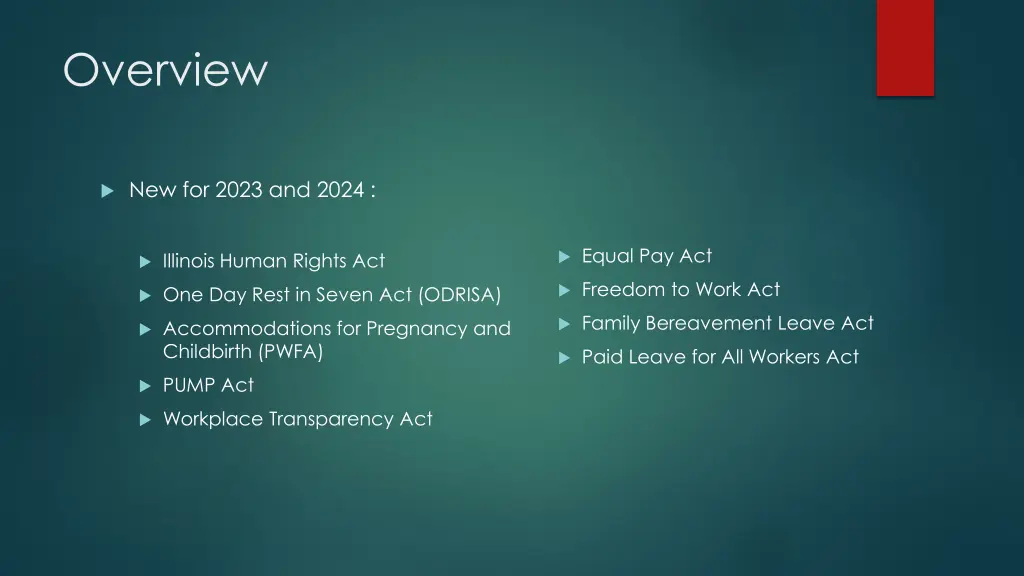 Overview

New for 2023 and 2024 :

Illinois Human Rights Act

One Day Rest in Seven Act (ODRISA)

Accommodations for Pregnancy and Childbirth (PWFA)

PUMP Act

Workplace Transparency Act

Equal Pay Act

Freedom to Work Act

Family Bereavement Leave Act

Paid Leave for All Workers Act